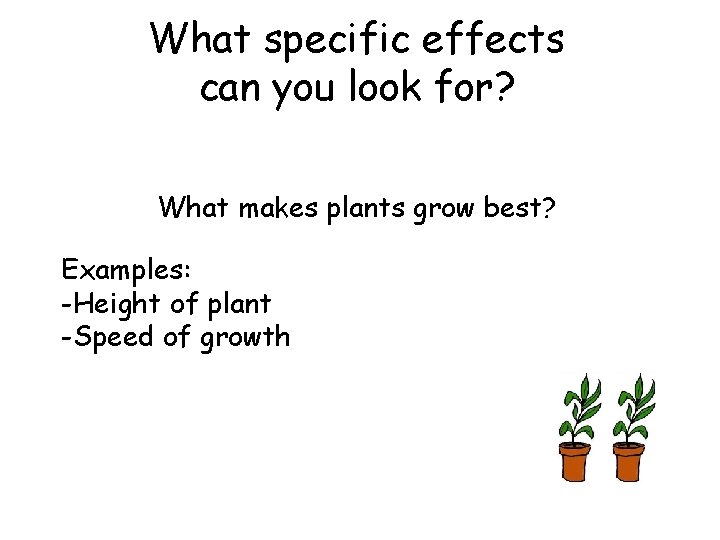 What specific effects can you look for?

What makes plants grow best?

Examples:
-Height of plant
-Speed of growth